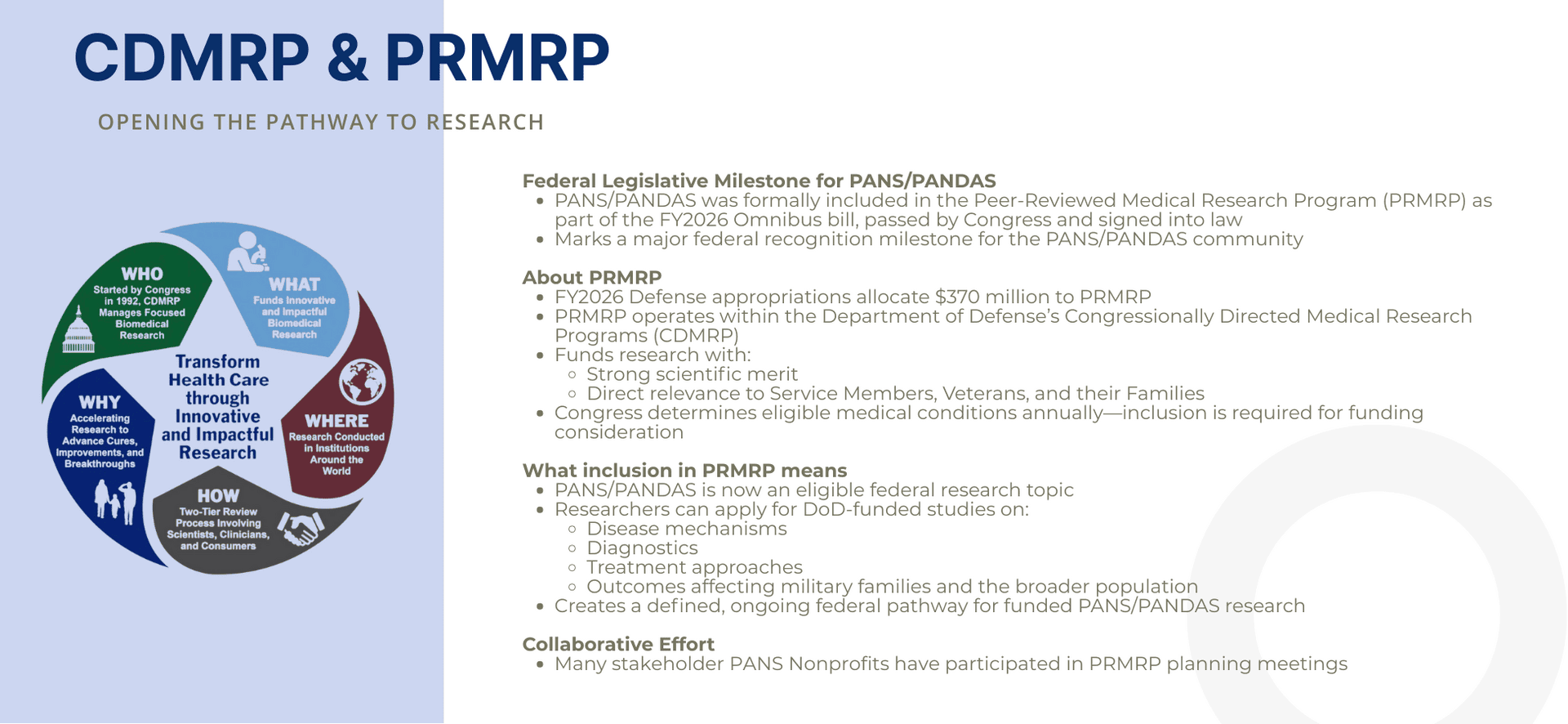 CDMRP & PRMRP

OPENING THE PATHWAY TO RESEARCH

WHO
Started by Congress in 1992, CDMRP Manages Focused Biomedical Research

WHAT
Funds Innovative and Impactful Biomedical Research

WHERE
Research Conducted in Institutions Around the World

HOW
Two-Tier Review Process Involving Scientists, Clinicians, and Consumers

WHY
Accelerating Research to Advance Cures, Improvements, and Breakthroughs

Transform Health Care through Innovative and Impactful Research

Federal Legislative Milestone for PANS/PANDAS
• PANS/PANDAS was formally included in the Peer-Reviewed Medical Research Program (PRMRP) as part of the FY2026 Omnibus bill, passed by Congress and signed into law
• Marks a major federal recognition milestone for the PANS/PANDAS community

About PRMRP
• FY2026 Defense appropriations allocate $370 million to PRMRP
• PRMRP operates within the Department of Defense's Congressionally Directed Medical Research Programs (CDMRP)
• Funds research with:
  ◦ Strong scientific merit
  ◦ Direct relevance to Service Members, Veterans, and their Families
• Congress determines eligible medical conditions annually—inclusion is required for funding consideration

What inclusion in PRMRP means
• PANS/PANDAS is now an eligible federal research topic
• Researchers can apply for DoD-funded studies on:
  ◦ Disease mechanisms
  ◦ Diagnostics
  ◦ Treatment approaches
  ◦ Outcomes affecting military families and the broader population
• Creates a defined, ongoing federal pathway for funded PANS/PANDAS research

Collaborative Effort
• Many stakeholder PANS Nonprofits have participated in PRMRP planning meetings